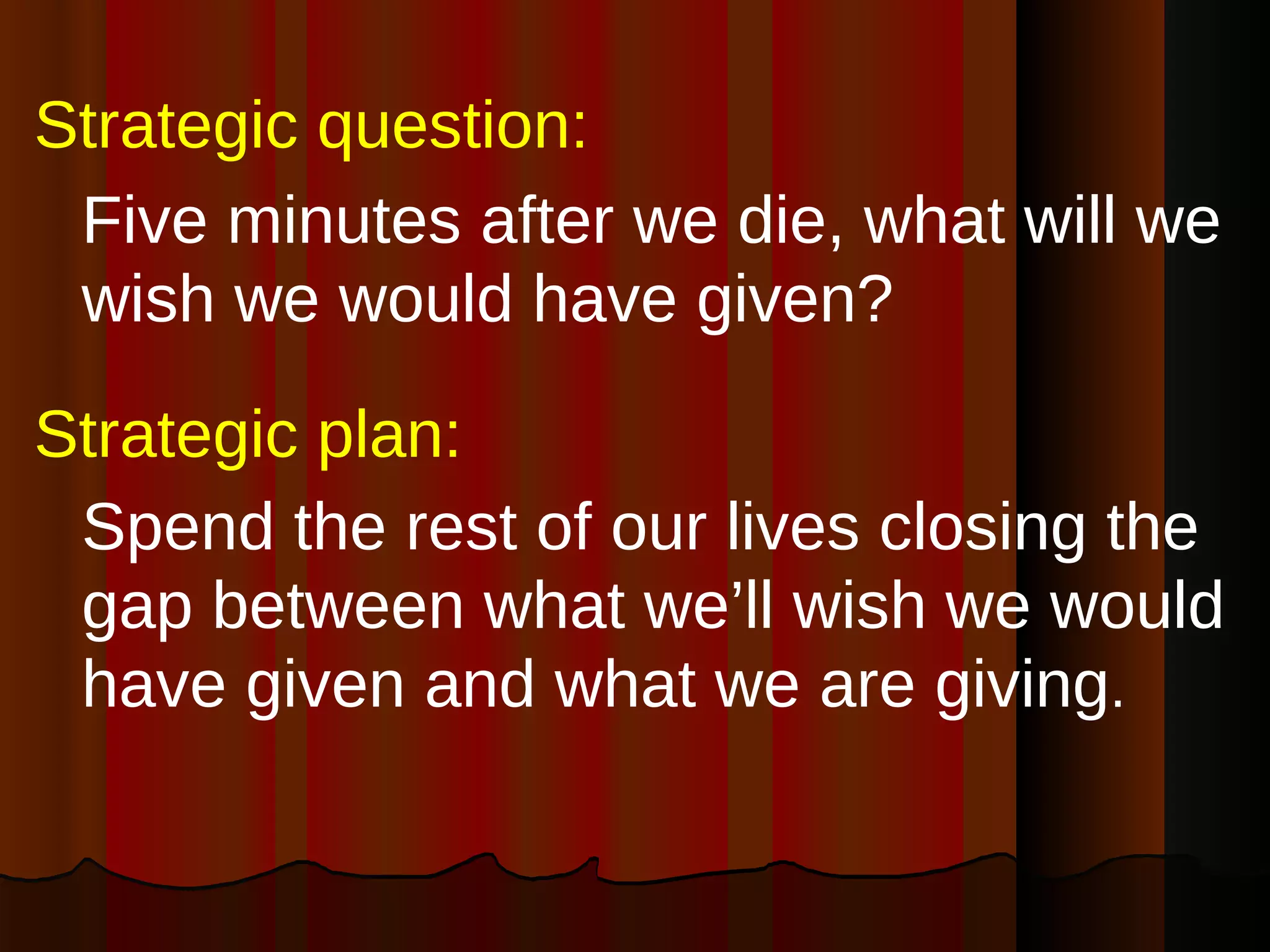 Strategic question:

Five minutes after we die, what will we wish we would have given?

Strategic plan:

Spend the rest of our lives closing the gap between what we’ll wish we would have given and what we are giving.